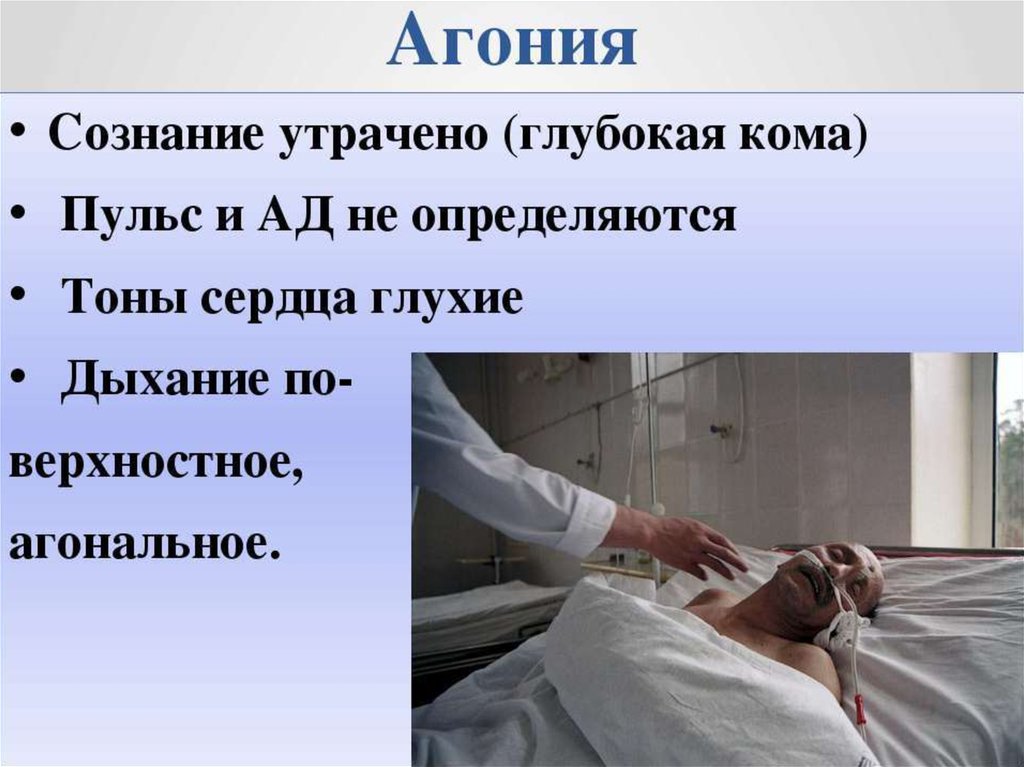 Агония

• Сознание утрачено (глубокая кома)
• Пульс и АД не определяются
• Тоны сердца глухие
• Дыхание поверхностное, агональное.